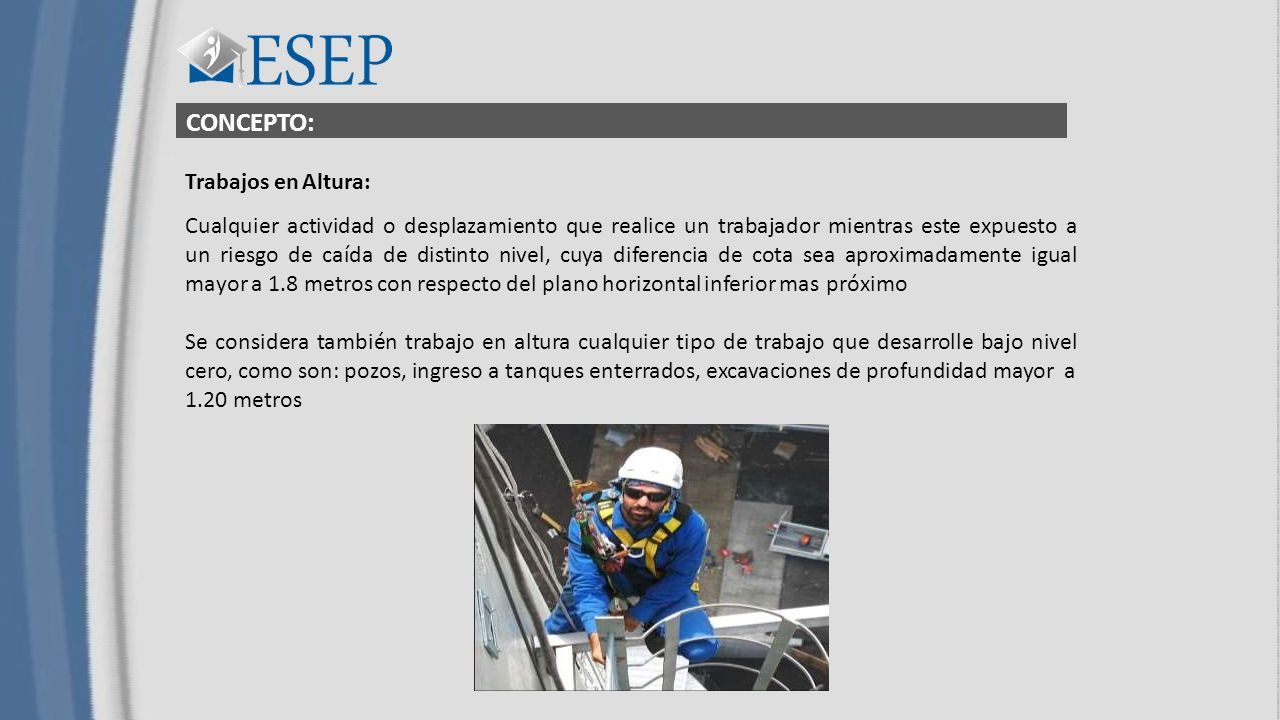 ESEP

CONCEPTO:

Trabajos en Altura:

Cualquier actividad o desplazamiento que realice un trabajador mientras este expuesto a un riesgo de caída de distinto nivel, cuya diferencia de cota sea aproximadamente igual mayor a 1.8 metros con respecto del plano horizontal inferior mas próximo

Se considera también trabajo en altura cualquier tipo de trabajo que desarrolle bajo nivel cero, como son: pozos, ingreso a tanques enterrados, excavaciones de profundidad mayor a 1.20 metros